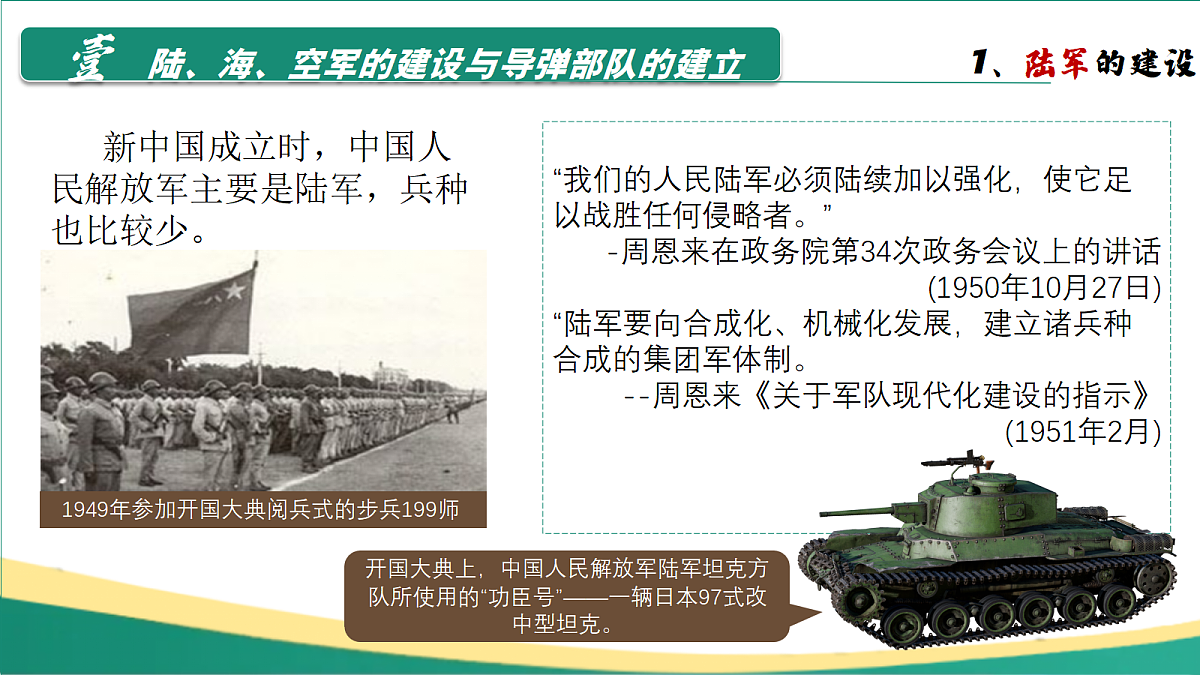 壹 陆、海、空军的建设与导弹部队的建立

1、陆军的建设

新中国成立时，中国人民解放军主要是陆军，兵种也比较少。

1949年参加开国大典阅兵式的步兵199师

“我们的人民陆军必须陆续加以强化，使它足以战胜任何侵略者。”
-周恩来在政务院第34次政务会议上的讲话
(1950年10月27日)

“陆军要向合成化、机械化发展，建立诸兵种合成的集团军体制。
--周恩来《关于军队现代化建设的指示》
(1951年2月)

开国大典上，中国人民解放军陆军坦克方队所使用的“功臣号”——一辆日本97式改中型坦克。